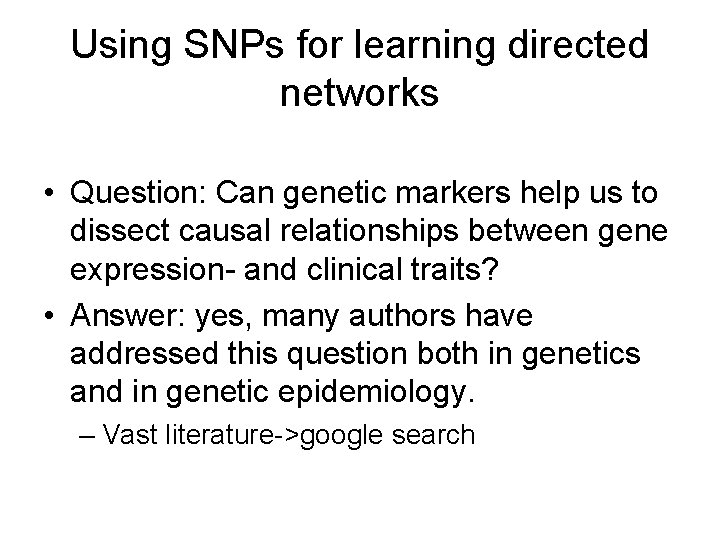 Using SNPs for learning directed networks

• Question: Can genetic markers help us to dissect causal relationships between gene expression- and clinical traits?
• Answer: yes, many authors have addressed this question both in genetics and in genetic epidemiology.
– Vast literature->google search